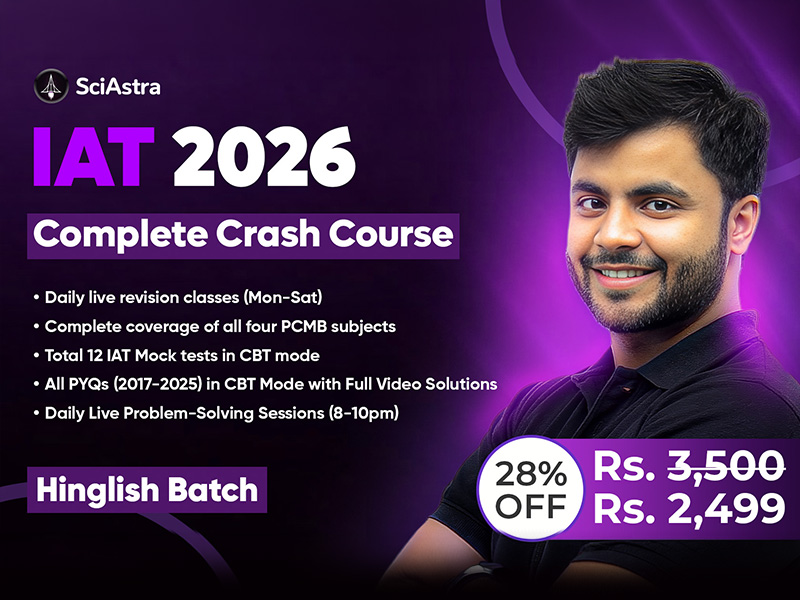 SciAstra

IAT 2026

Complete Crash Course

• Daily live revision classes (Mon-Sat)
• Complete coverage of all four PCMB subjects
• Total 12 IAT Mock tests in CBT mode
• All PYQs (2017-2025) in CBT Mode with Full Video Solutions
• Daily Live Problem-Solving Sessions (8-10pm)

Hinglish Batch

28% OFF

Rs. 3,500
Rs. 2,499